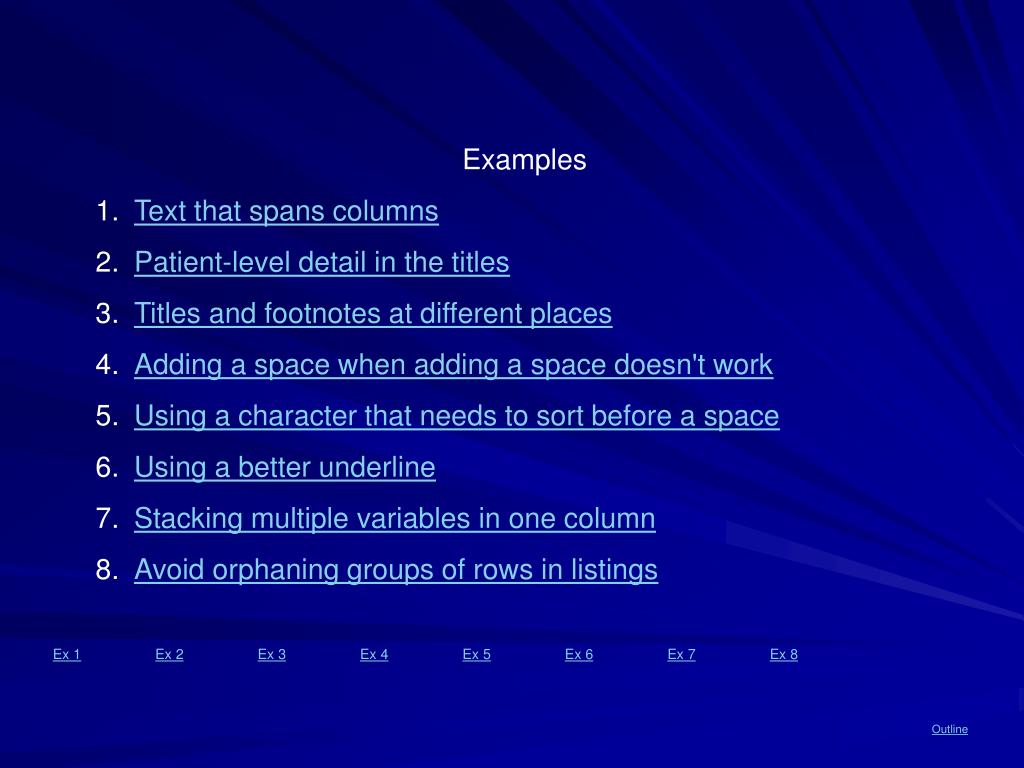 Examples

1. Text that spans columns
2. Patient-level detail in the titles
3. Titles and footnotes at different places
4. Adding a space when adding a space doesn't work
5. Using a character that needs to sort before a space
6. Using a better underline
7. Stacking multiple variables in one column
8. Avoid orphaning groups of rows in listings

Ex 1 Ex 2 Ex 3 Ex 4 Ex 5 Ex 6 Ex 7 Ex 8

Outline